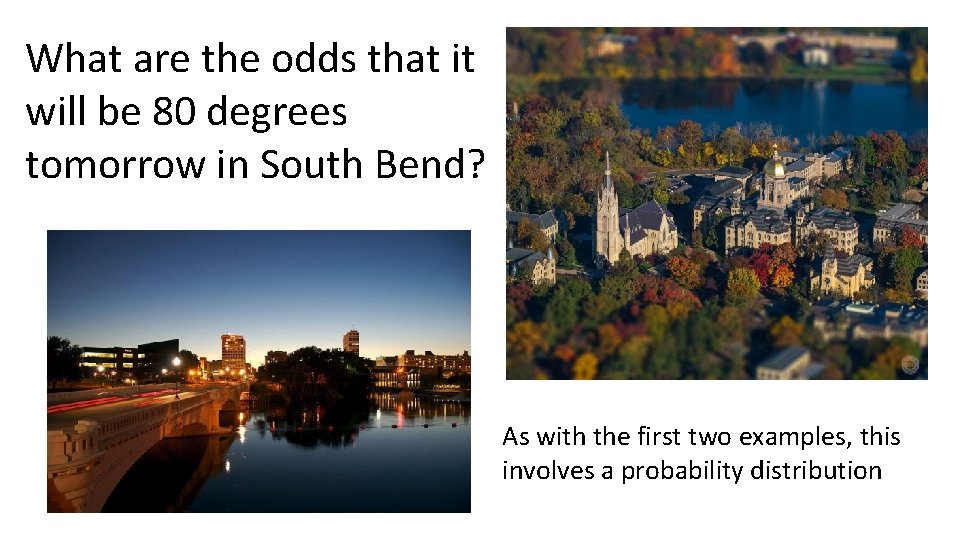 What are the odds that it will be 80 degrees tomorrow in South Bend?

As with the first two examples, this involves a probability distribution